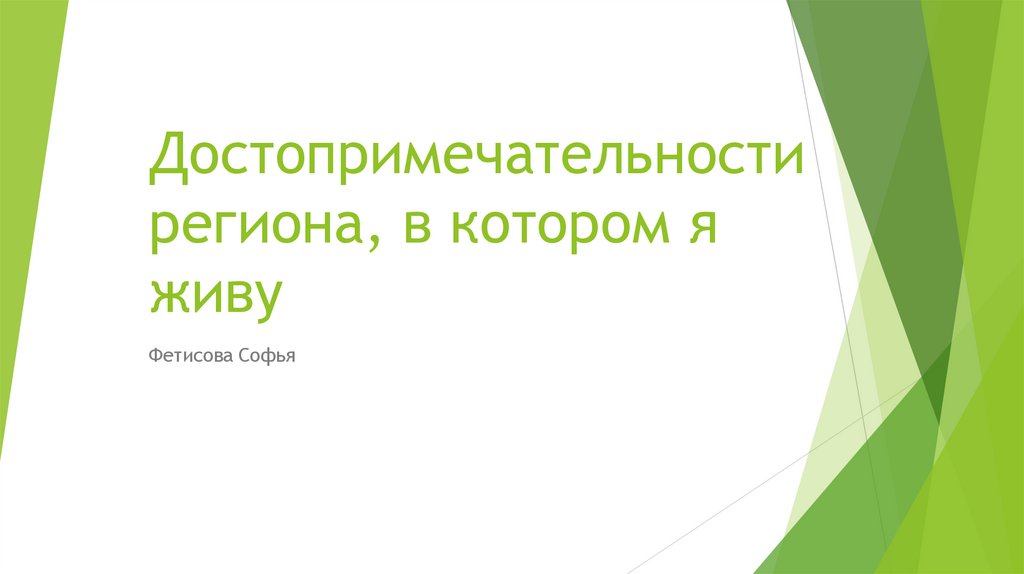 Достопримечательности региона, в котором я живу

Фетисова Софья